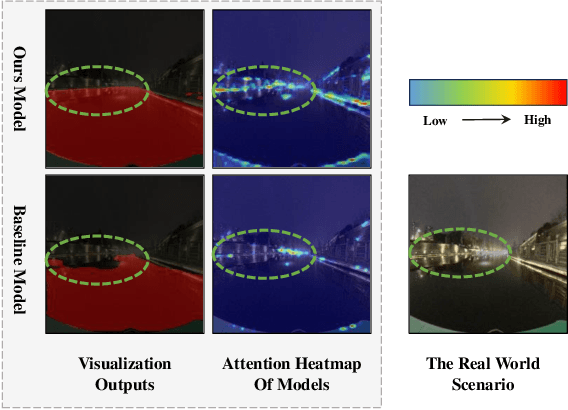 Ours Model

Baseline Model

Low High

Visualization Outputs

Attention Heatmap Of Models

The Real World Scenario